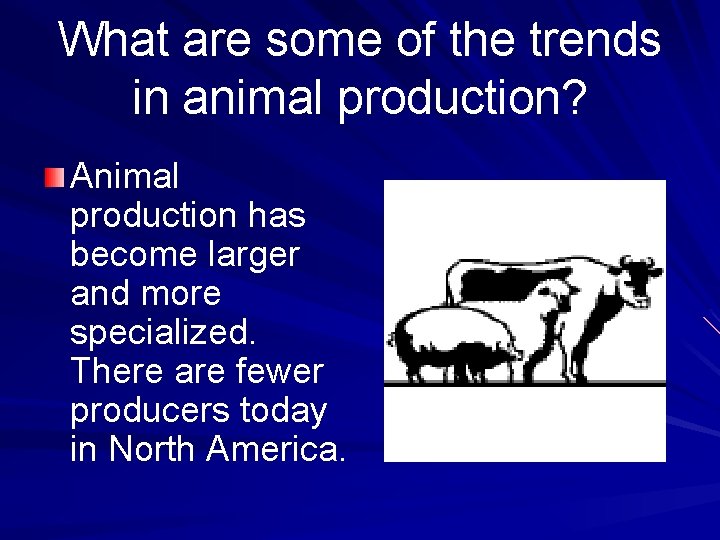 What are some of the trends in animal production?

Animal production has become larger and more specialized. There are fewer producers today in North America.